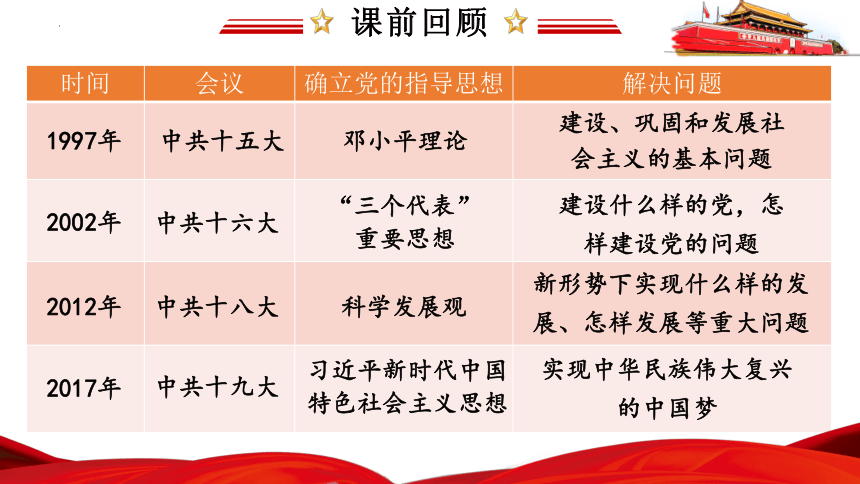 课前回顾

| 时间 | 会议 | 确立党的指导思想 | 解决问题 |
|---|---|---|---|
| 1997年 | 中共十五大 | 邓小平理论 | 建设、巩固和发展社会主义的基本问题 |
| 2002年 | 中共十六大 | “三个代表”重要思想 | 建设什么样的党，怎样建设党的问题 |
| 2012年 | 中共十八大 | 科学发展观 | 新形势下实现什么样的发展、怎样发展等重大问题 |
| 2017年 | 中共十九大 | 习近平新时代中国特色社会主义思想 | 实现中华民族伟大复兴的中国梦 |